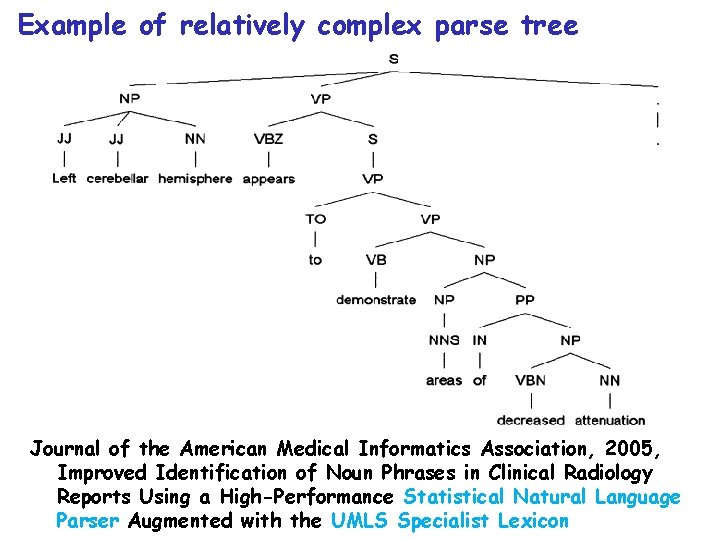 Example of relatively complex parse tree

S

NP VP .

JJ JJ NN VBZ S .

Left cerebellar hemisphere appears VP

TO VP

to VB NP

demonstrate NP PP

NNS IN NP

areas of VBN NN

decreased attenuation

Journal of the American Medical Informatics Association, 2005, Improved Identification of Noun Phrases in Clinical Radiology Reports Using a High-Performance Statistical Natural Language Parser Augmented with the UMLS Specialist Lexicon